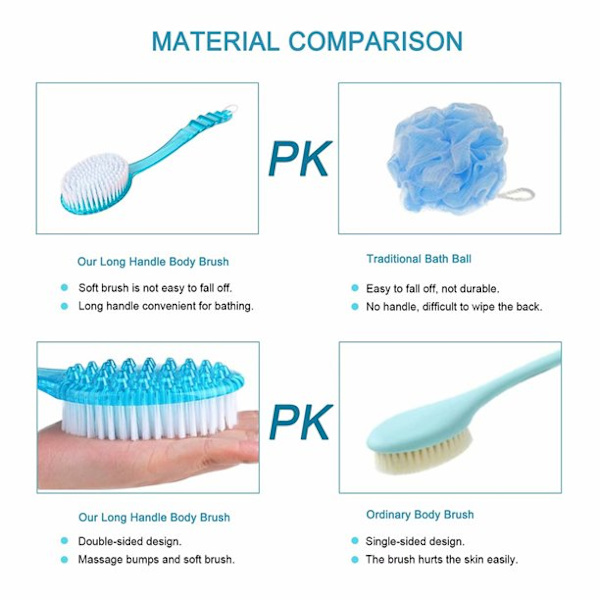 MATERIAL COMPARISON

PK

Our Long Handle Body Brush

- Soft brush is not easy to fall off.
- Long handle convenient for bathing.

Traditional Bath Ball

- Easy to fall off, not durable.
- No handle, difficult to wipe the back.

PK

Our Long Handle Body Brush

- Double-sided design.
- Massage bumps and soft brush.

Ordinary Body Brush

- Single-sided design.
- The brush hurts the skin easily.